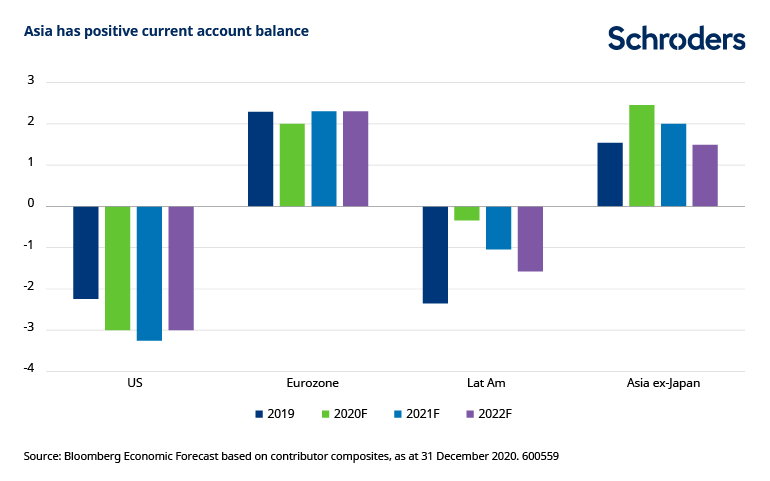 Asia has positive current account balance

Schroders

3
2
1
0
-1
-2
-3
-4

US
Eurozone
Lat Am
Asia ex-Japan

2019
2020F
2021F
2022F

Source: Bloomberg Economic Forecast based on contributor composites, as at 31 December 2020. 600559